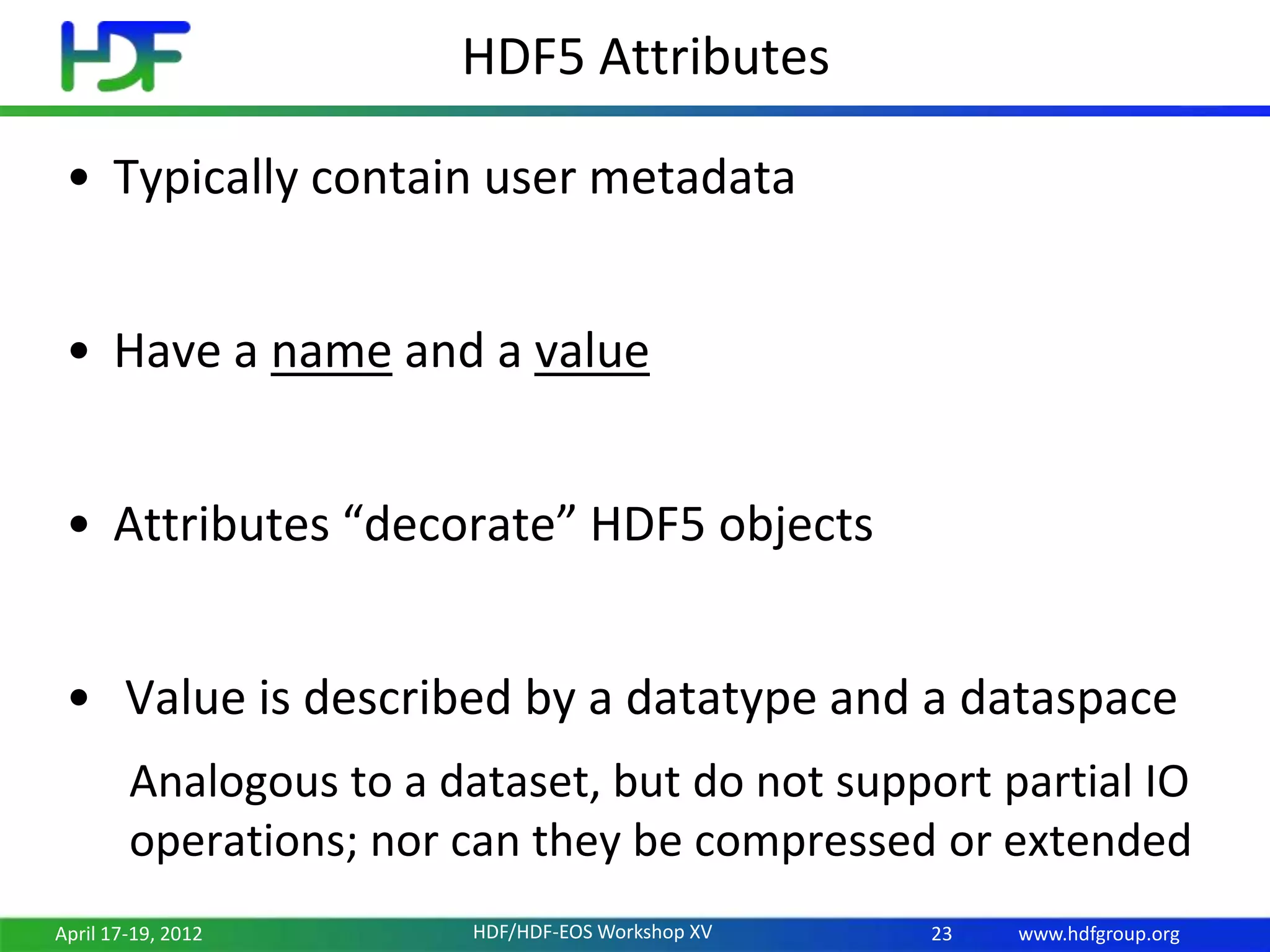 HDF

HDF5 Attributes

• Typically contain user metadata

• Have a name and a value

• Attributes “decorate” HDF5 objects

• Value is described by a datatype and a dataspace

Analogous to a dataset, but do not support partial IO operations; nor can they be compressed or extended

April 17-19, 2012

HDF/HDF-EOS Workshop XV

23

www.hdfgroup.org